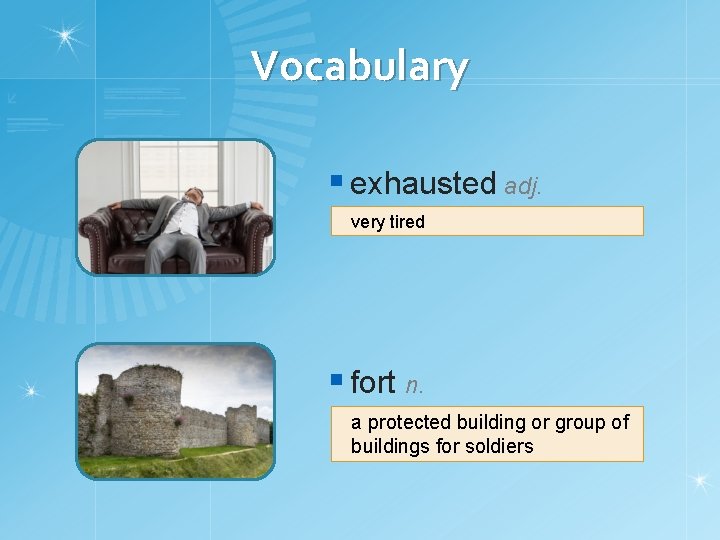 Vocabulary

exhausted adj.

very tired

fort n.

a protected building or group of buildings for soldiers